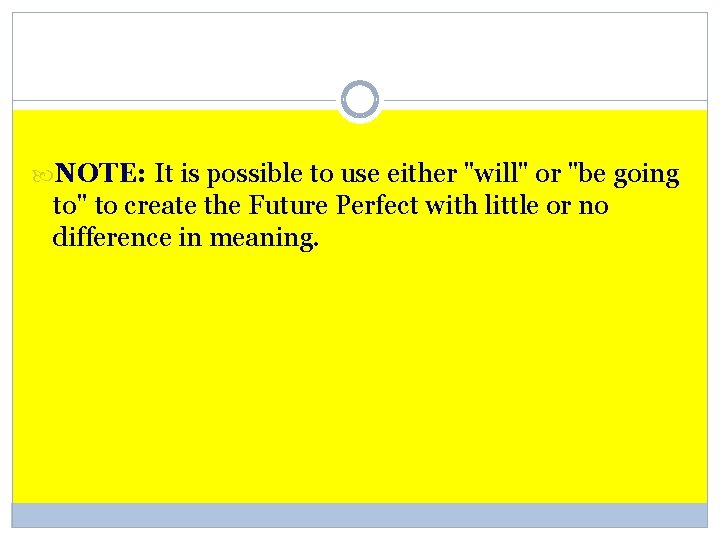 NOTE: It is possible to use either "will" or "be going to" to create the Future Perfect with little or no difference in meaning.